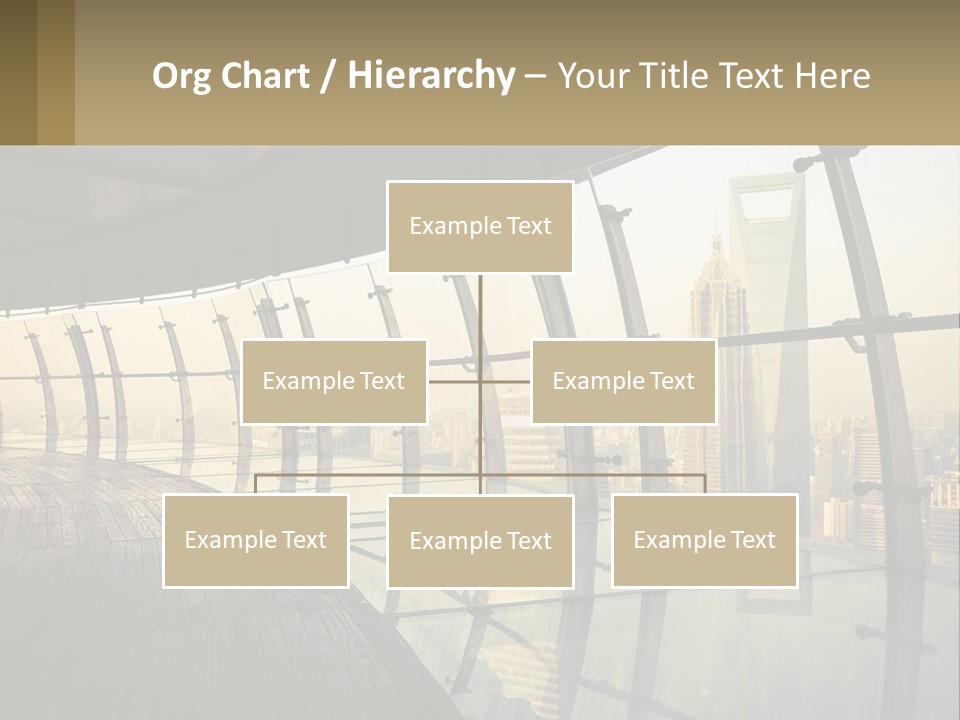 Org Chart / Hierarchy – Your Title Text Here

Example Text

Example Text

Example Text

Example Text

Example Text

Example Text